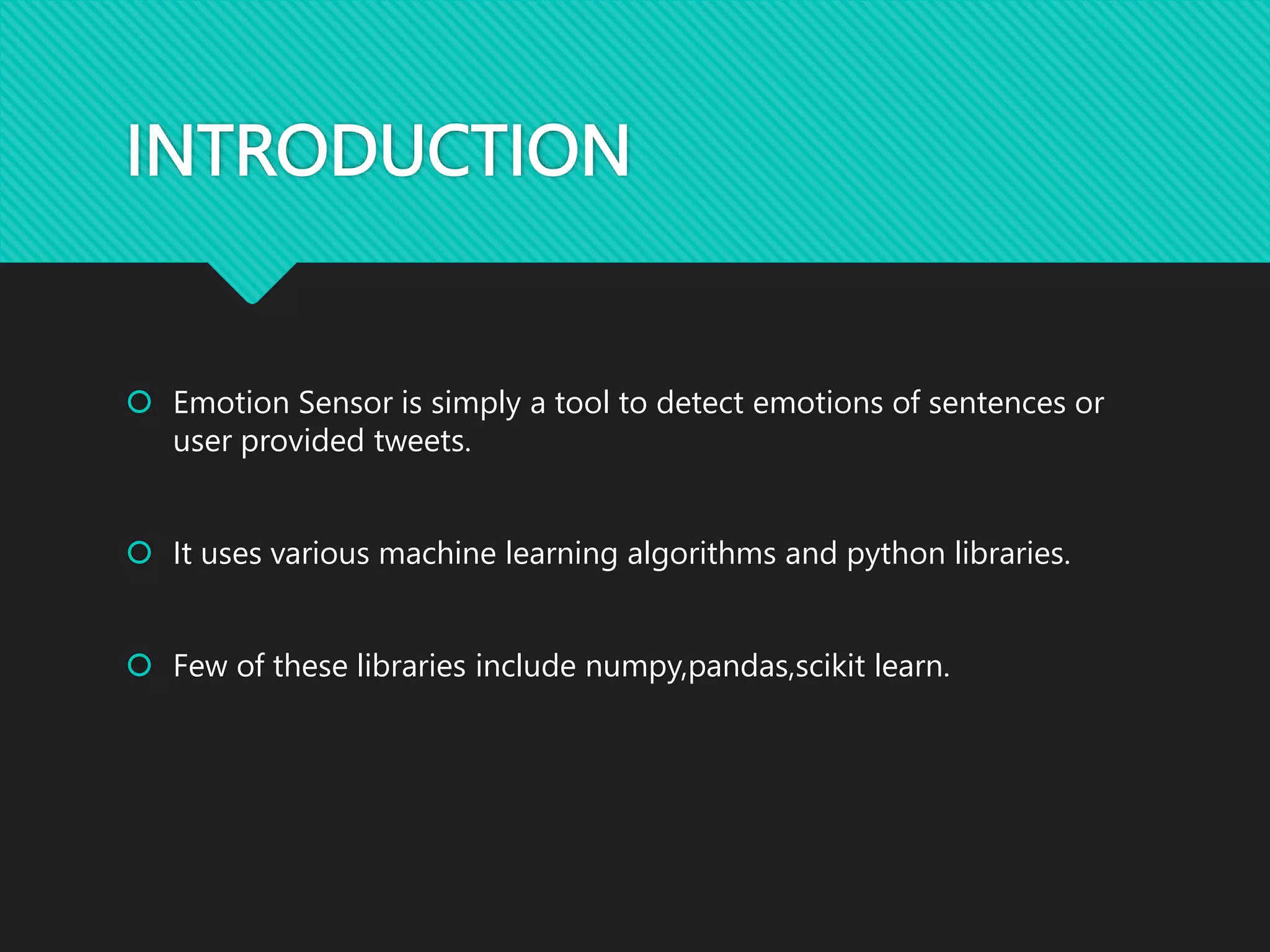 INTRODUCTION

Emotion Sensor is simply a tool to detect emotions of sentences or user provided tweets.

It uses various machine learning algorithms and python libraries.

Few of these libraries include numpy,pandas,scikit learn.